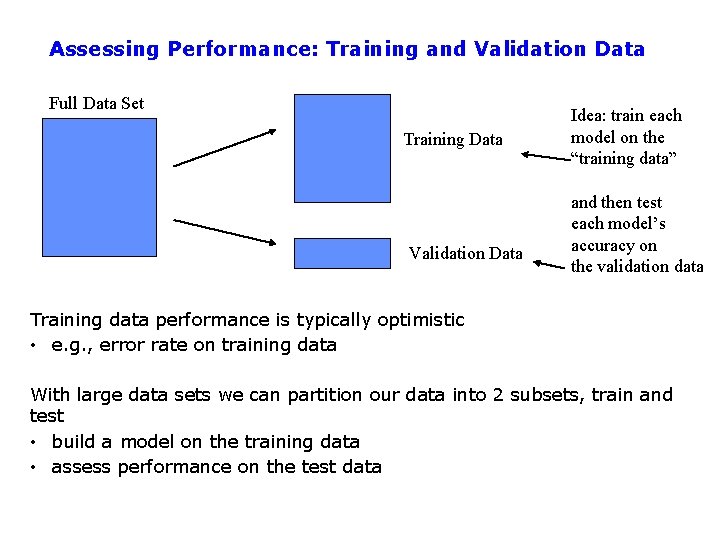 Assessing Performance: Training and Validation Data

Full Data Set

Training Data

Validation Data

Idea: train each model on the “training data”

and then test each model’s accuracy on the validation data

Training data performance is typically optimistic
• e.g., error rate on training data

With large data sets we can partition our data into 2 subsets, train and test
• build a model on the training data
• assess performance on the test data